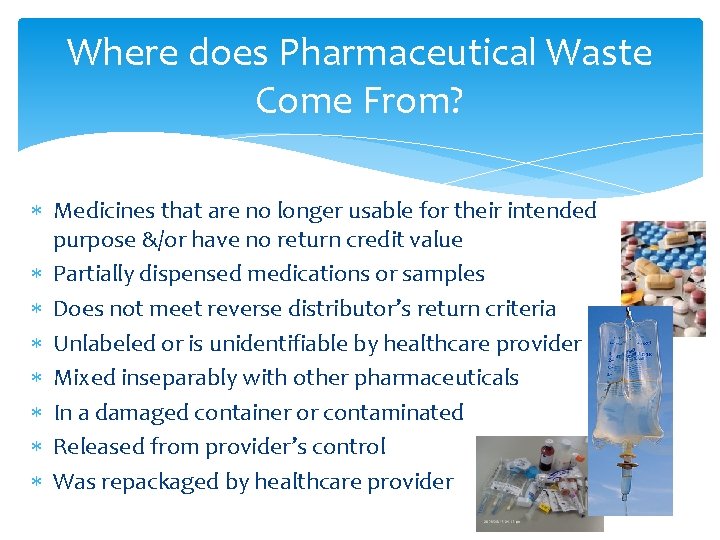 Where does Pharmaceutical Waste Come From?

* Medicines that are no longer usable for their intended purpose &/or have no return credit value
* Partially dispensed medications or samples
* Does not meet reverse distributor's return criteria
* Unlabeled or is unidentifiable by healthcare provider
* Mixed inseparably with other pharmaceuticals
* In a damaged container or contaminated
* Released from provider's control
* Was repackaged by healthcare provider